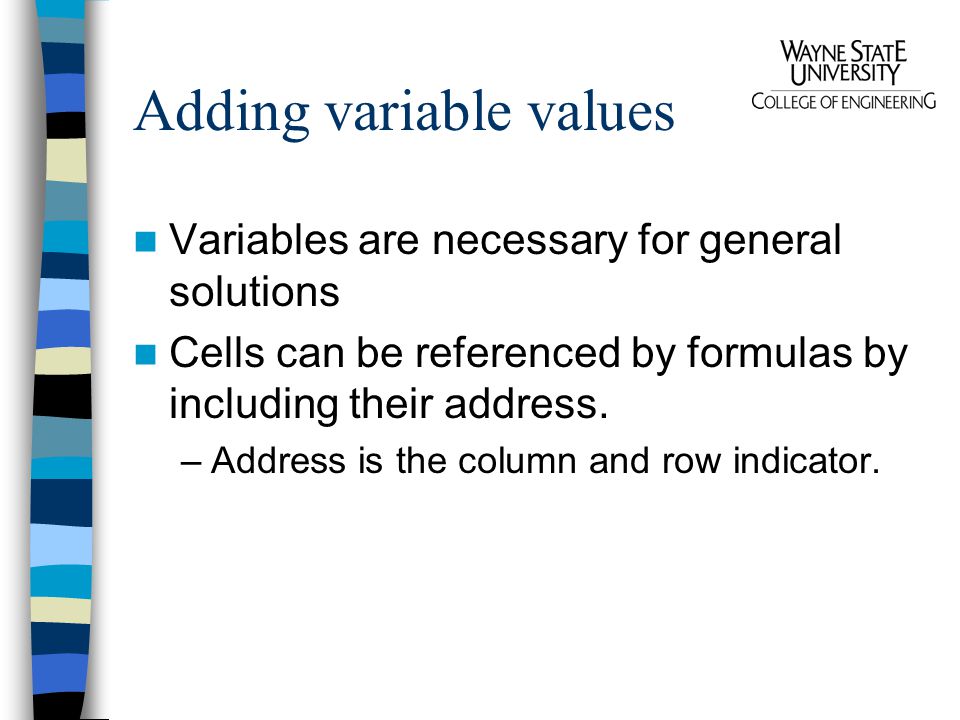 WAYNE STATE
UNIVERSITY
COLLEGE OF ENGINEERING

Adding variable values

Variables are necessary for general solutions

Cells can be referenced by formulas by including their address.

– Address is the column and row indicator.